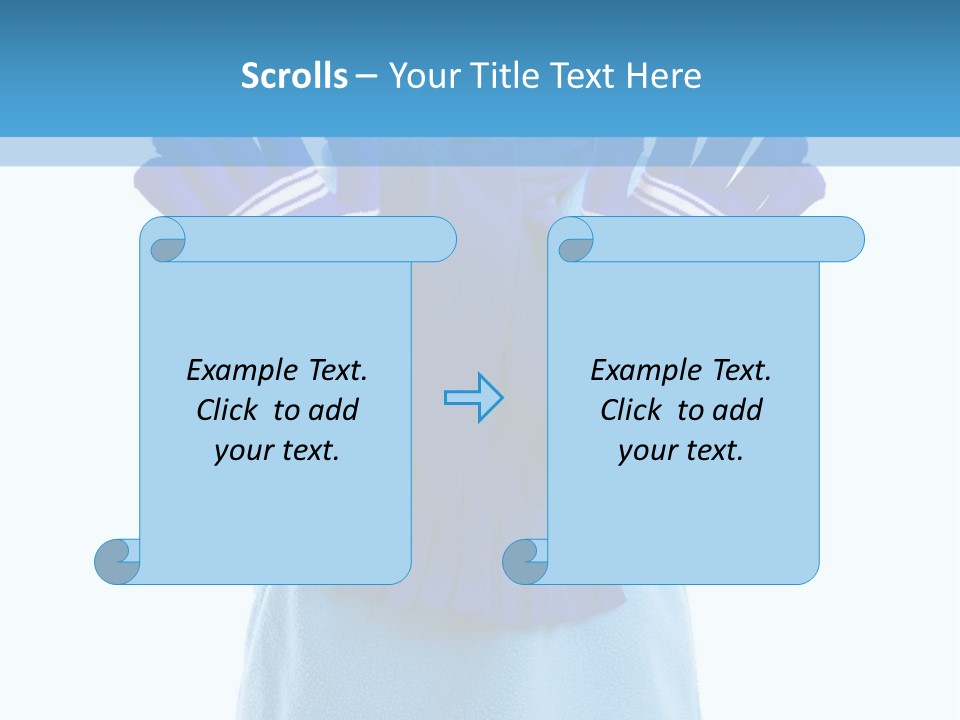 Scrolls – Your Title Text Here

Example Text. Click to add your text.

Example Text. Click to add your text.